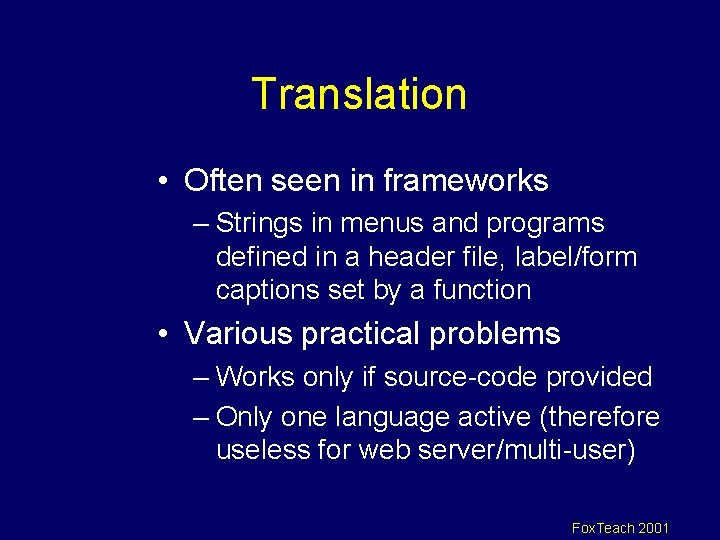 Translation

• Often seen in frameworks

– Strings in menus and programs defined in a header file, label/form captions set by a function

• Various practical problems

– Works only if source-code provided

– Only one language active (therefore useless for web server/multi-user)

FoxTeach 2001